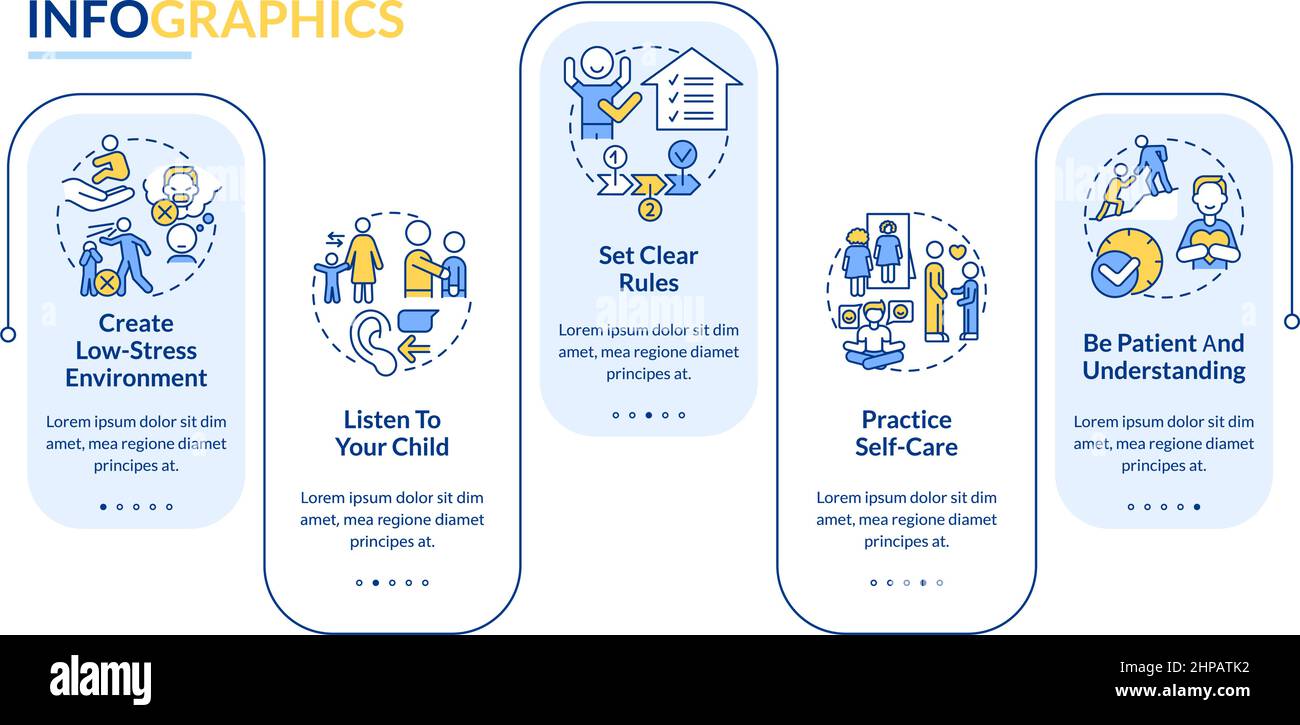 INFOGRAPHICS

Create Low-Stress Environment

Lorem ipsum dolor sit dim amet, mea regione diamet principes at.

Listen To Your Child

Lorem ipsum dolor sit dim amet, mea regione diamet principes at.

1

2

Set Clear Rules

Lorem ipsum dolor sit dim amet, mea regione diamet principes at.

Practice Self-Care

Lorem ipsum dolor sit dim amet, mea regione diamet principes at.

Be Patient And Understanding

Lorem ipsum dolor sit dim amet, mea regione diamet principes at.

alamy

Image ID: 2HPATK2
www.alamy.com